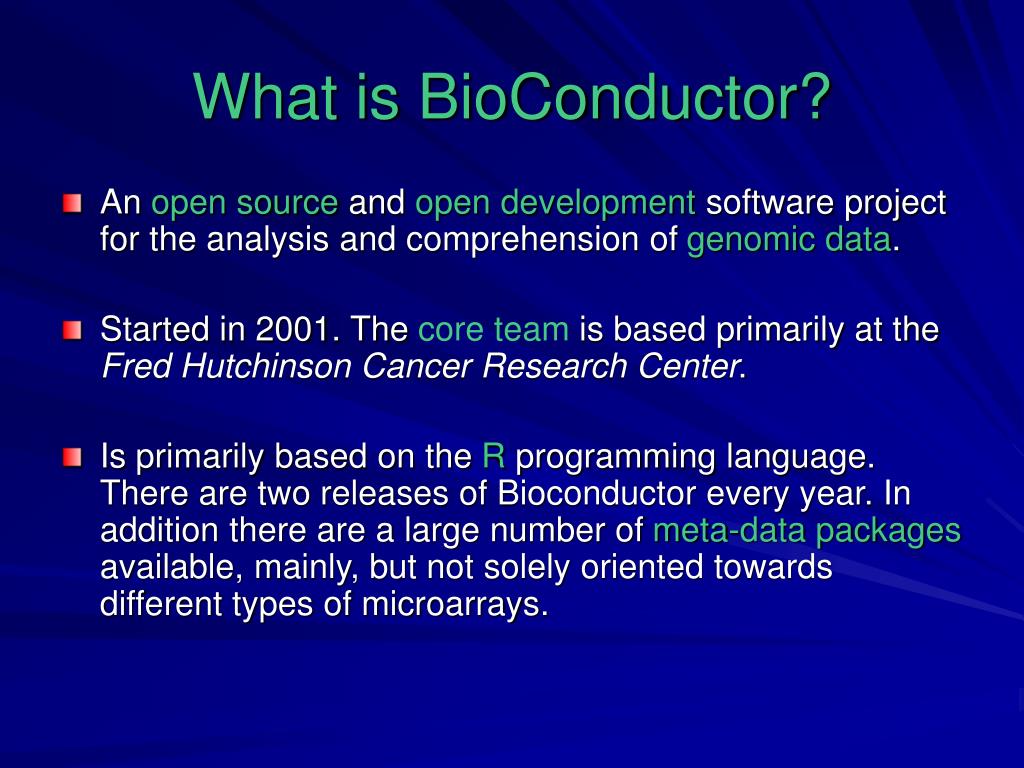 What is BioConductor?

An open source and open development software project for the analysis and comprehension of genomic data.

Started in 2001. The core team is based primarily at the Fred Hutchinson Cancer Research Center.

Is primarily based on the R programming language. There are two releases of Bioconductor every year. In addition there are a large number of meta-data packages available, mainly, but not solely oriented towards different types of microarrays.